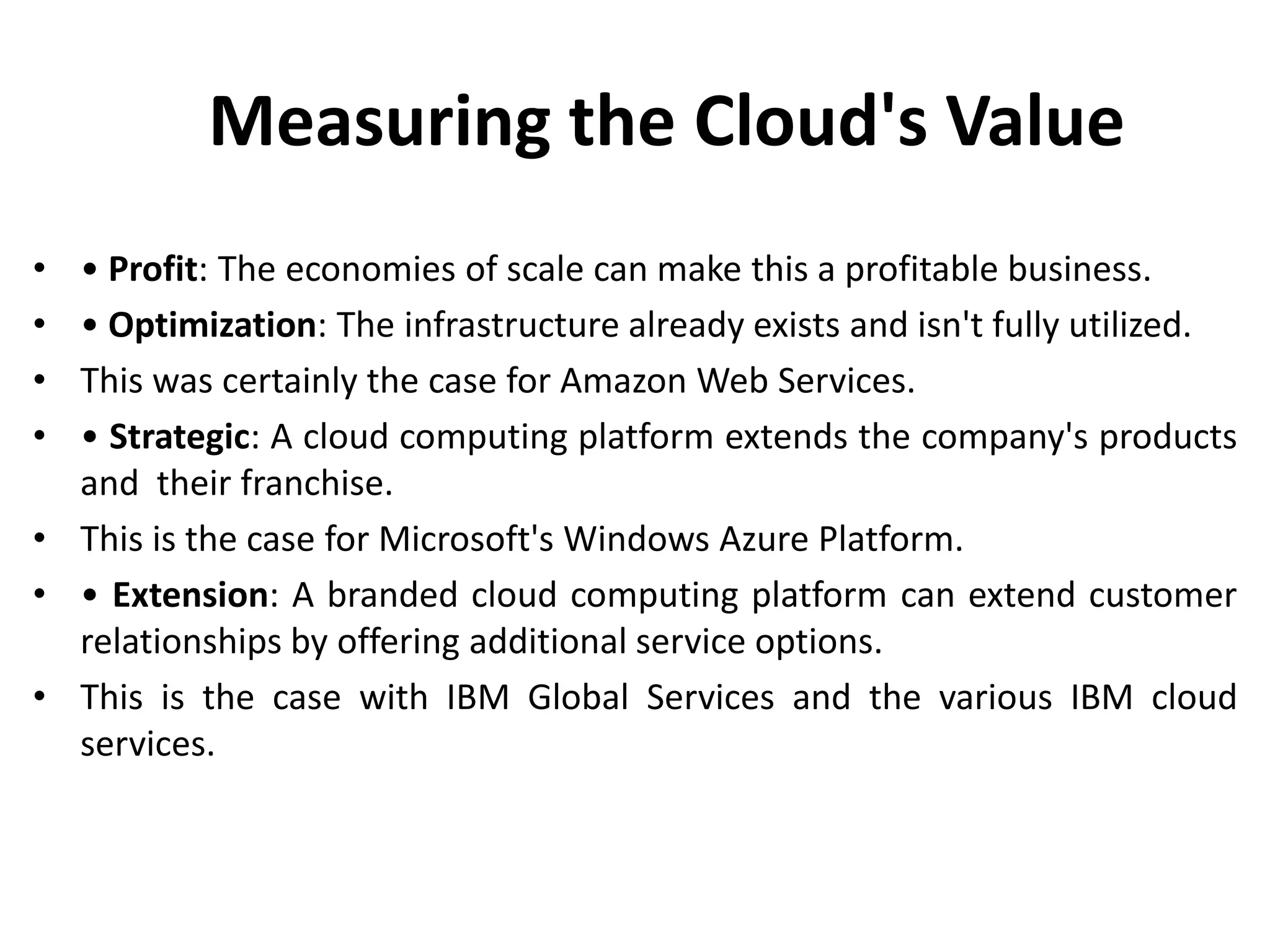 Measuring the Cloud's Value

• • Profit: The economies of scale can make this a profitable business.

• • Optimization: The infrastructure already exists and isn't fully utilized.

• This was certainly the case for Amazon Web Services.

• • Strategic: A cloud computing platform extends the company's products and their franchise.

• This is the case for Microsoft's Windows Azure Platform.

• • Extension: A branded cloud computing platform can extend customer relationships by offering additional service options.

• This is the case with IBM Global Services and the various IBM cloud services.